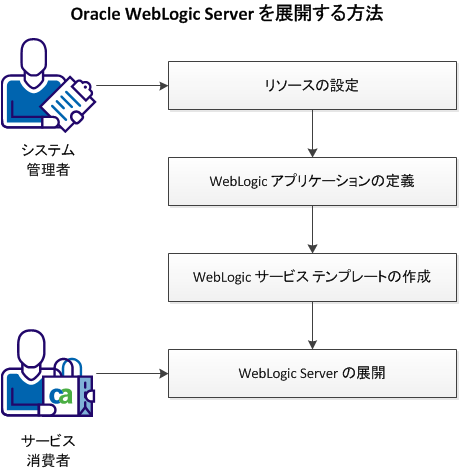 Oracle WebLogic Server を展開する方法

システム
管理者

リソースの設定

WebLogic アプリケーションの定義

WebLogic サービス テンプレートの作成

ca

サービス
消費者

WebLogic Server の展開